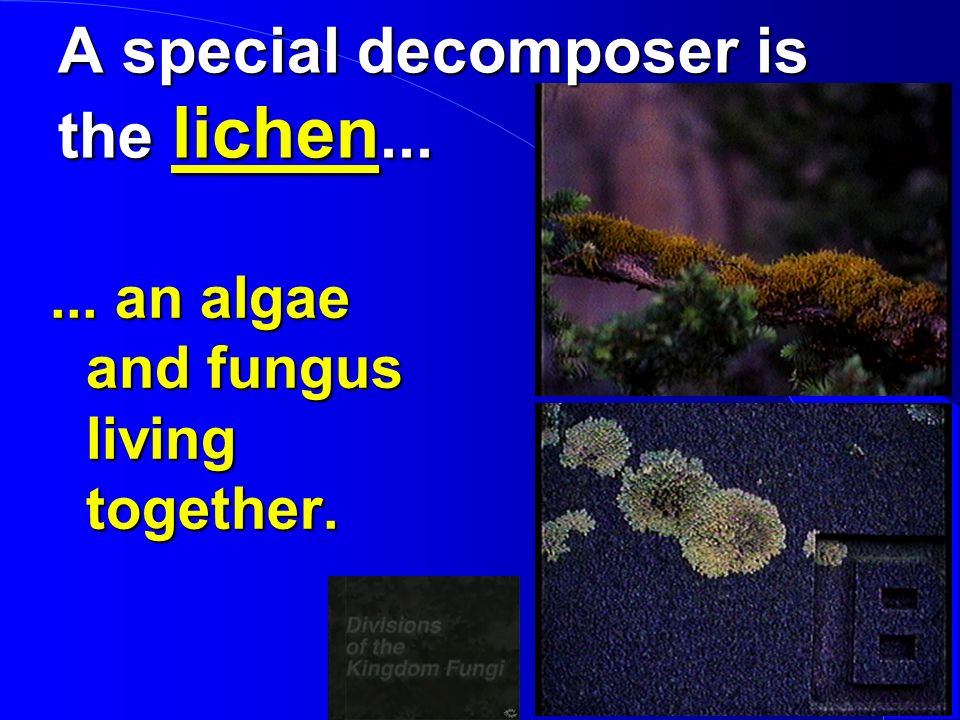 A special decomposer is the lichen...

... an algae and fungus living together.

Divisions of the Kingdom Fungi